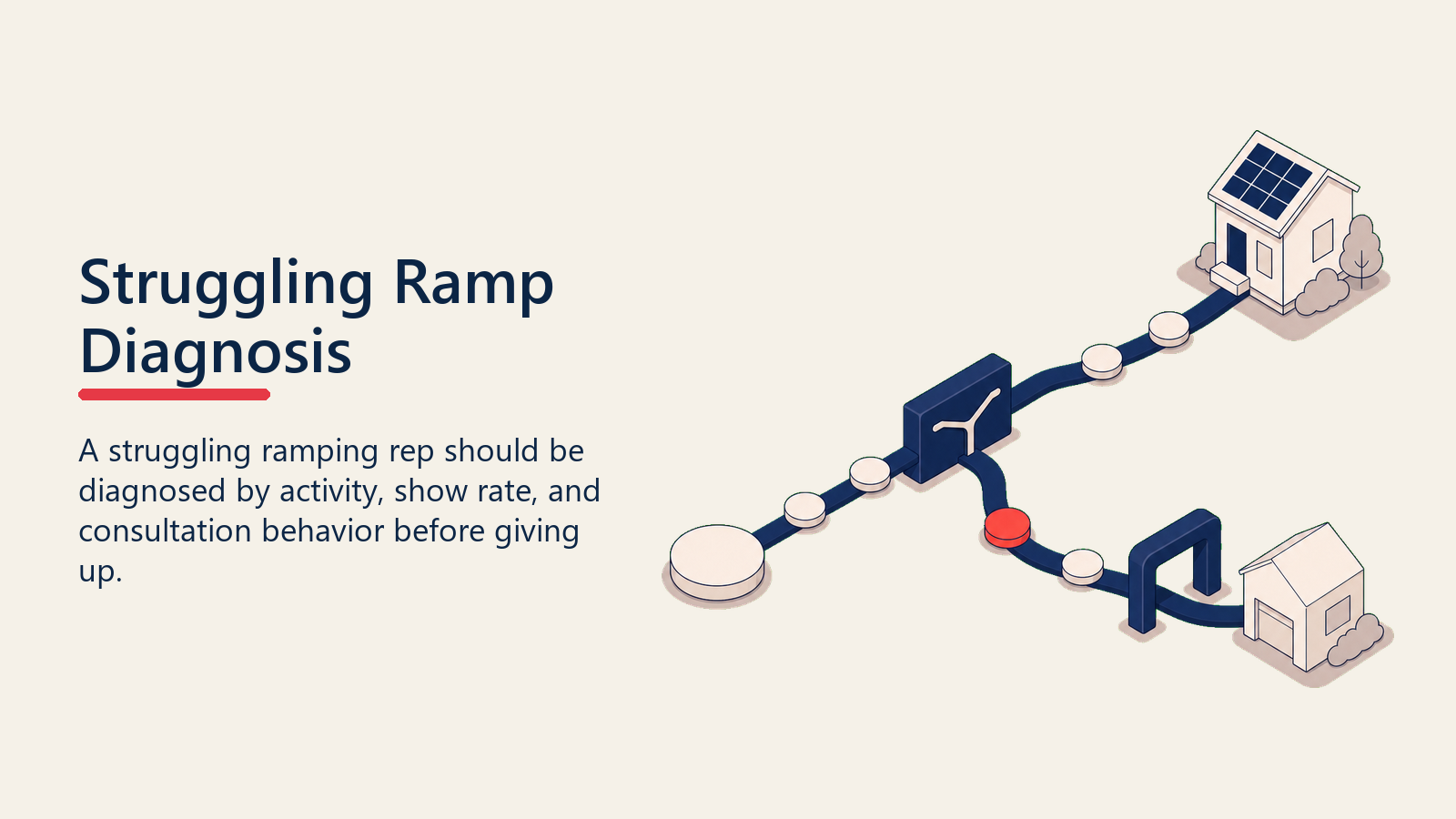 Struggling Ramp Diagnosis

A struggling ramping rep should be diagnosed by activity, show rate, and consultation behavior before giving up.